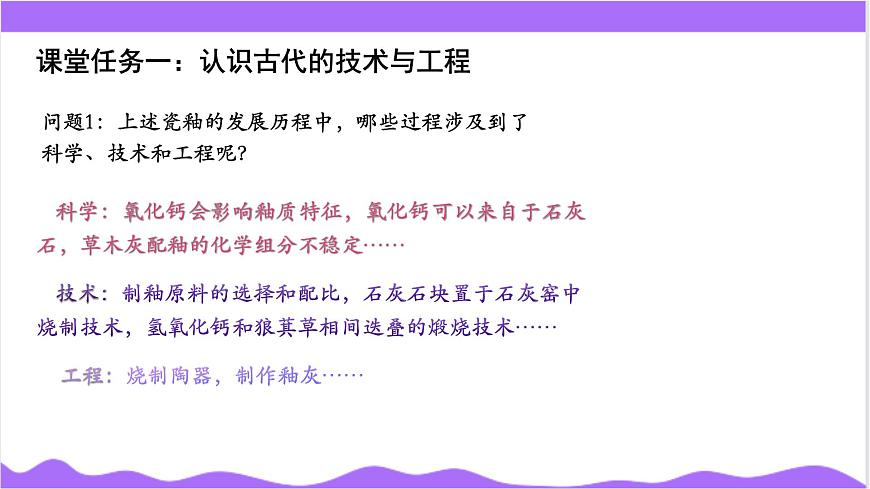 课堂任务一：认识古代的技术与工程

问题1：上述瓷釉的发展历程中，哪些过程涉及到了科学、技术和工程呢?

科学：氧化钙会影响釉质特征，氧化钙可以来自于石灰石，草木灰配釉的化学组分不稳定……

技术：制釉原料的选择和配比，石灰石块置于石灰窑中烧制技术，氢氧化钙和狼萁草相间迭叠的煅烧技术……

工程：烧制陶器，制作釉灰……